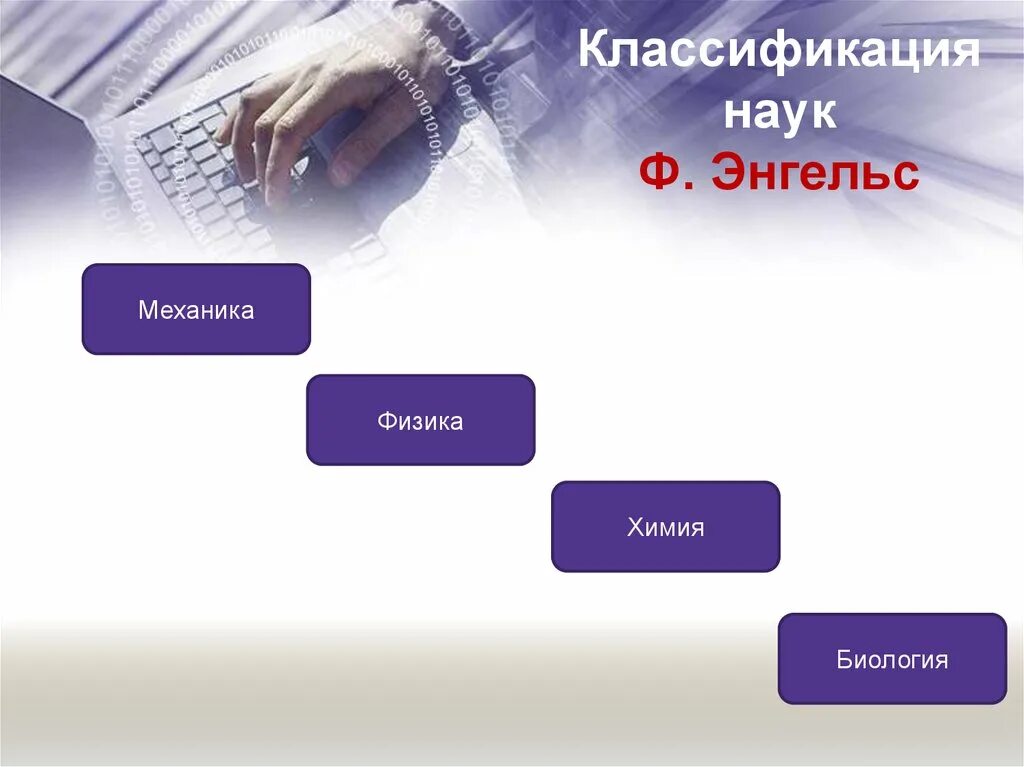 Классификация наук
Ф. Энгельс

Механика

Физика

Химия

Биология